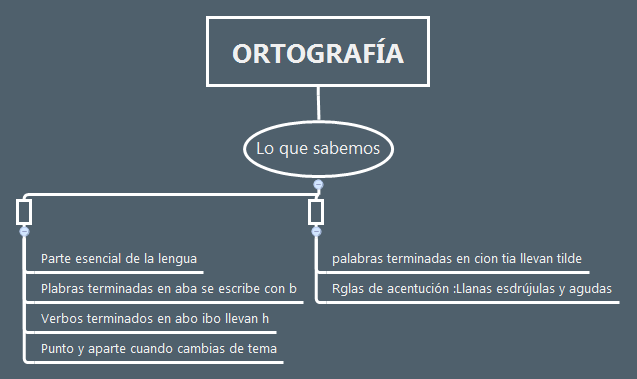 ORTOGRAFÍA

Lo que sabemos

Parte esencial de la lengua

Plabras terminadas en aba se escribe con b

Verbos terminados en abo ibo llevan h

Punto y aparte cuando cambias de tema

palabras terminadas en cion tia llevan tilde

Rglas de acentución :Llanas esdrújulas y agudas